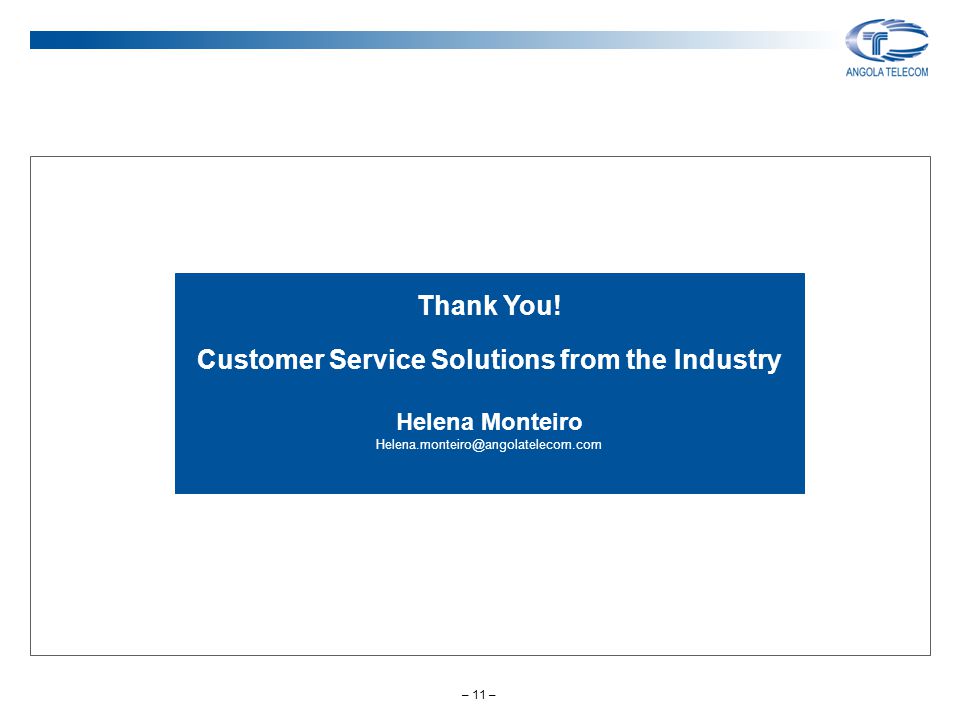 ANGOLA TELECOM

Thank You!

Customer Service Solutions from the Industry

Helena Monteiro
Helena.monteiro@angolatelecom.com

– 11 –